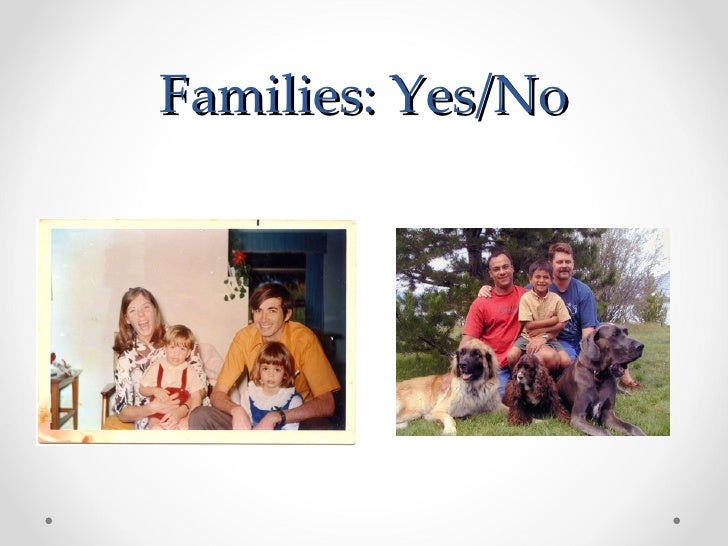 Families: Yes/No